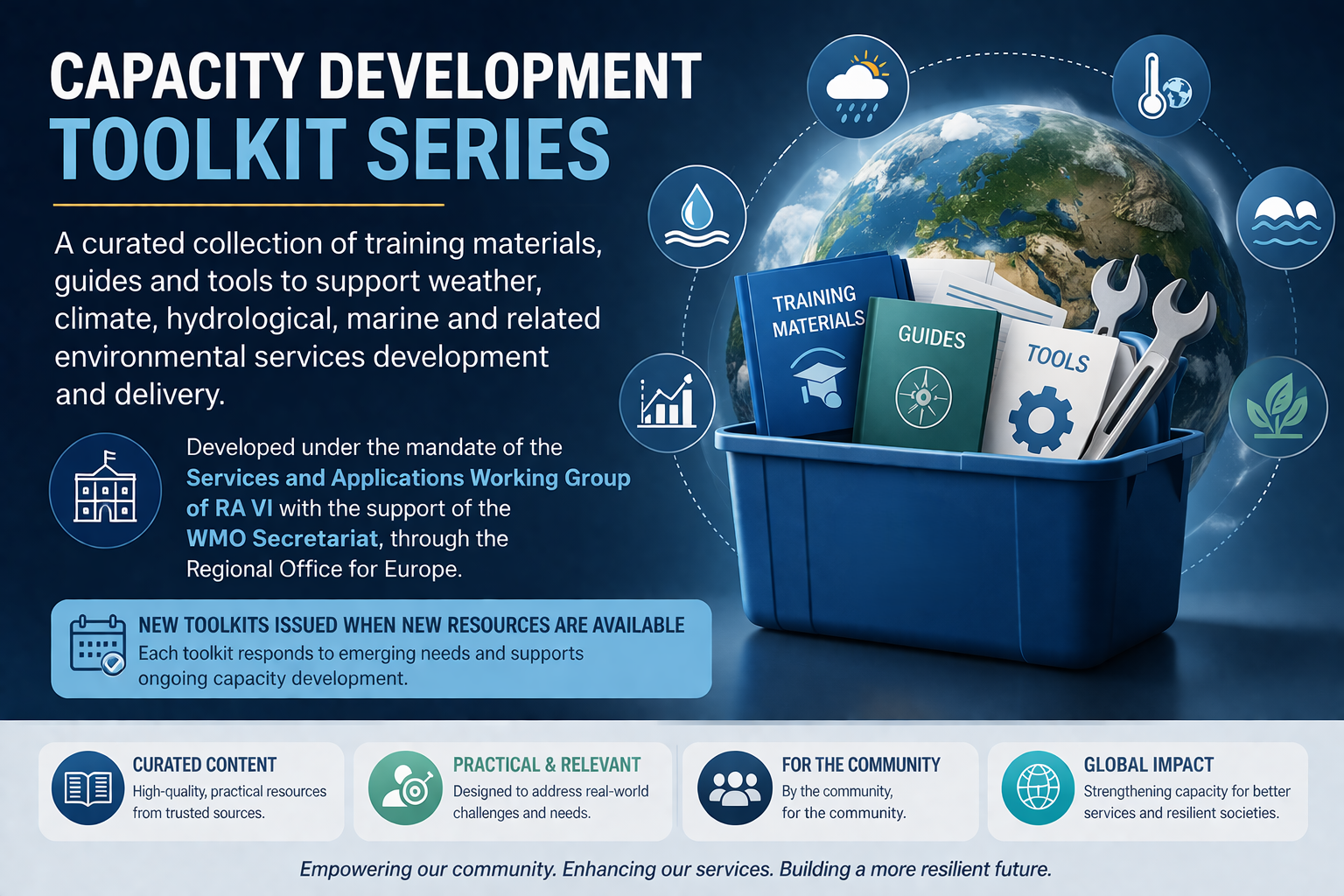 CAPACITY DEVELOPMENT
TOOLKIT SERIES

A curated collection of training materials, guides and tools to support weather, climate, hydrological, marine and related environmental services development and delivery.

Developed under the mandate of the Services and Applications Working Group of RA VI with the support of the WMO Secretariat, through the Regional Office for Europe.

NEW TOOLKITS ISSUED WHEN NEW RESOURCES ARE AVAILABLE
Each toolkit responds to emerging needs and supports ongoing capacity development.

TRAINING MATERIALS

GUIDES

TOOLS

CURATED CONTENT
High-quality, practical resources from trusted sources.

PRACTICAL & RELEVANT
Designed to address real-world challenges and needs.

FOR THE COMMUNITY
By the community, for the community.

GLOBAL IMPACT
Strengthening capacity for better services and resilient societies.

Empowering our community. Enhancing our services. Building a more resilient future.